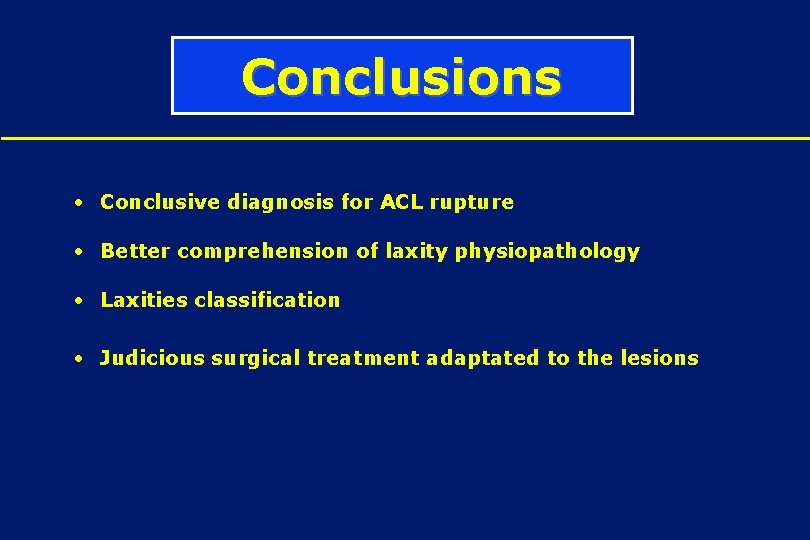 Conclusions

• Conclusive diagnosis for ACL rupture

• Better comprehension of laxity physiopathology

• Laxities classification

• Judicious surgical treatment adaptated to the lesions